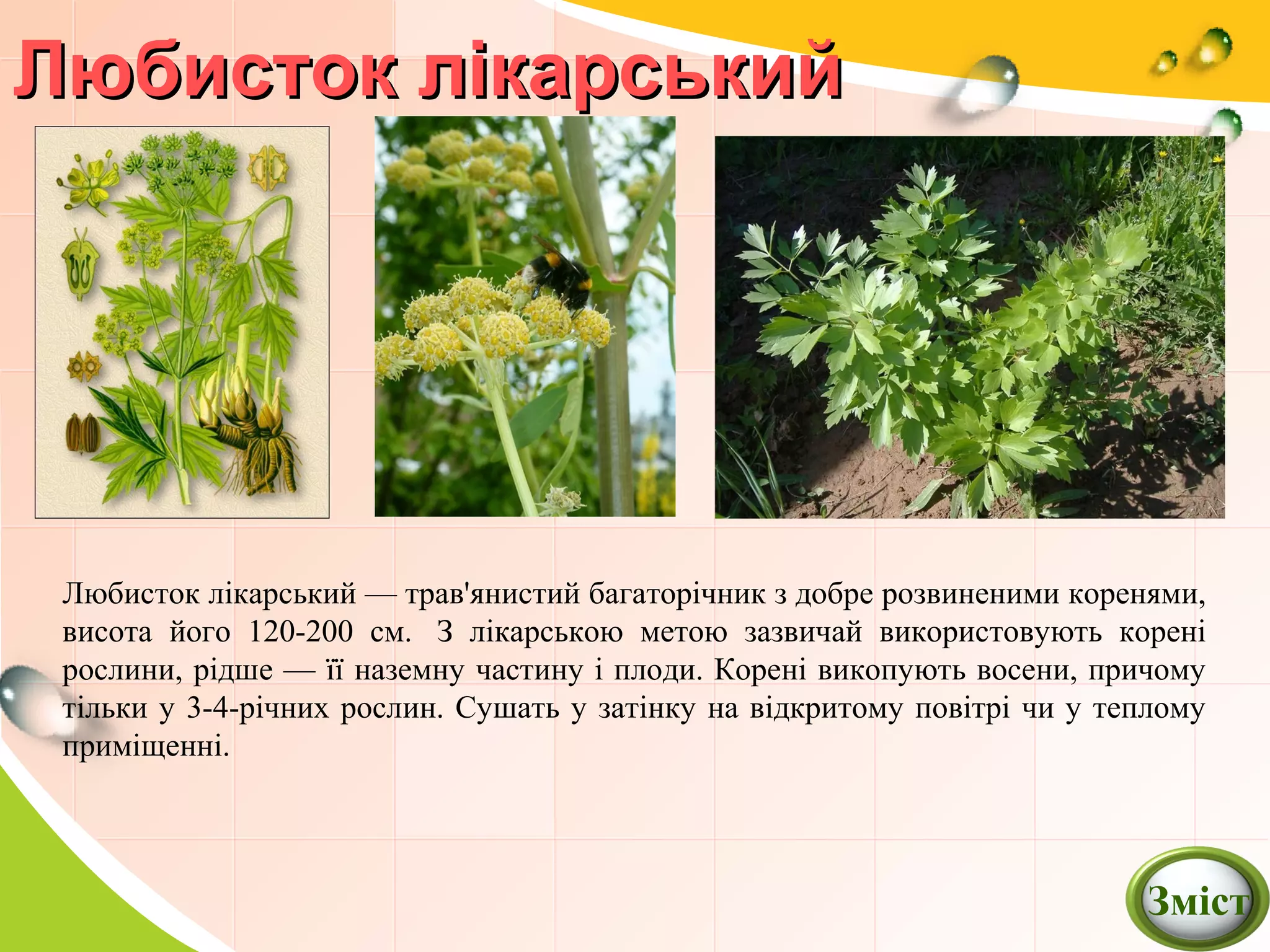 Любисток лікарський

Любисток лікарський — трав'янистий багаторічник з добре розвиненими коренями, висота його 120-200 см. З лікарською метою зазвичай використовують корені рослини, рідше — її наземну частину і плоди. Корені викопують восени, причому тільки у 3-4-річних рослин. Сушать у затінку на відкритому повітрі чи у теплому приміщенні.

Зміст